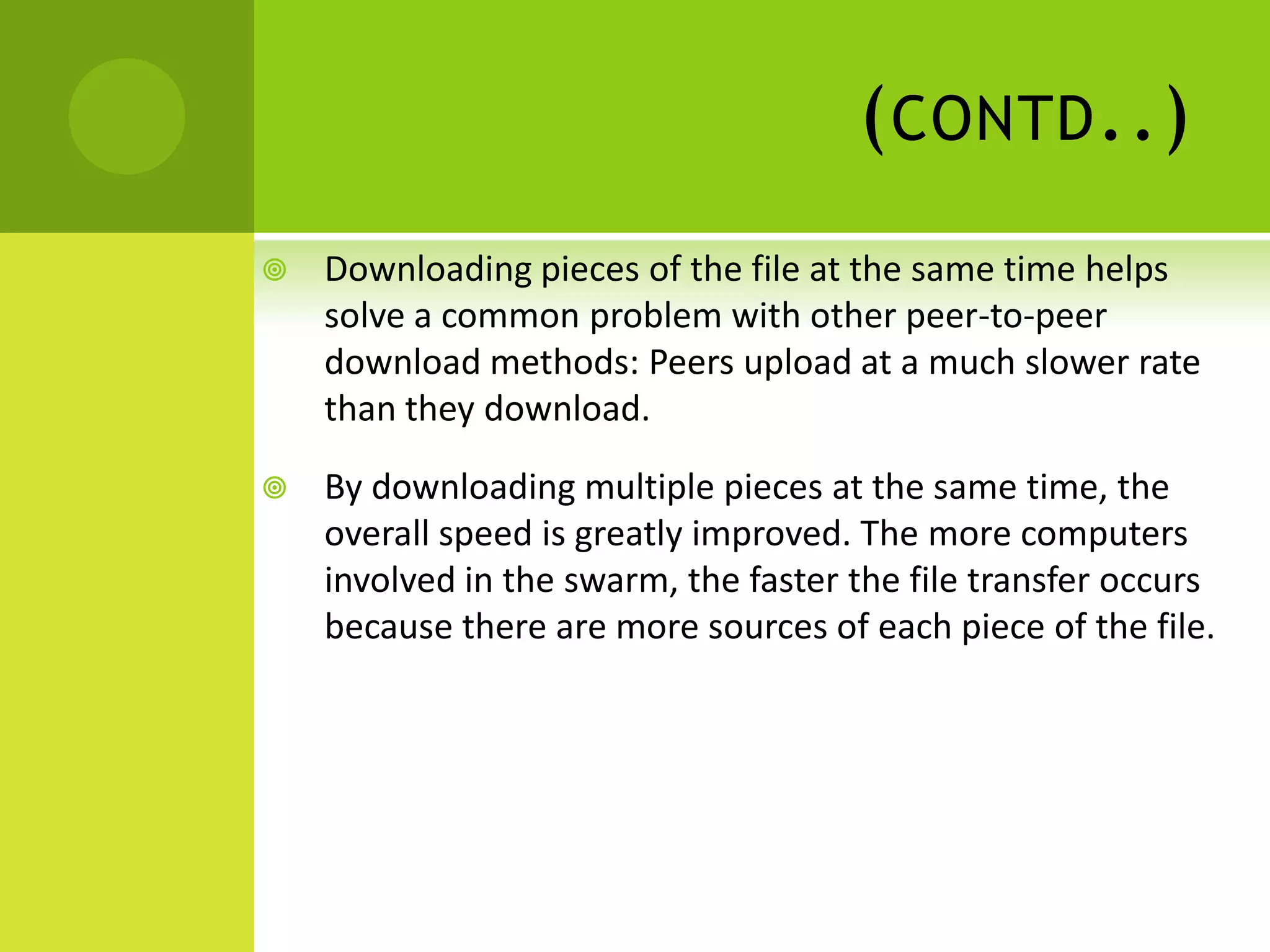 (CONTD..)

Downloading pieces of the file at the same time helps solve a common problem with other peer-to-peer download methods: Peers upload at a much slower rate than they download.

By downloading multiple pieces at the same time, the overall speed is greatly improved. The more computers involved in the swarm, the faster the file transfer occurs because there are more sources of each piece of the file.